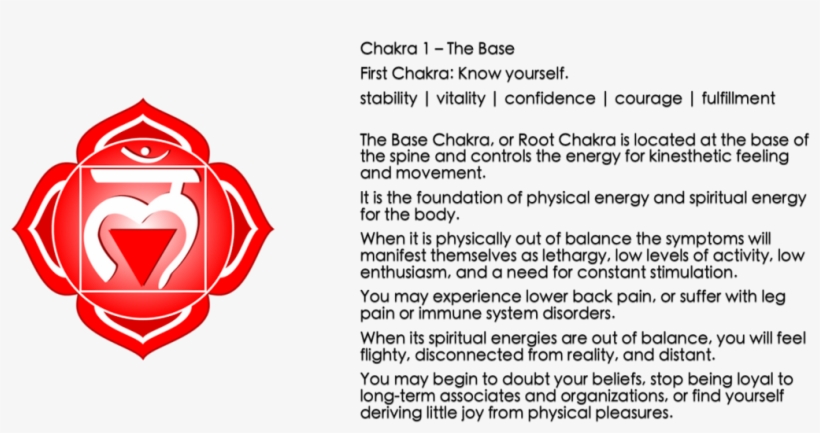 Chakra 1 – The Base

First Chakra: Know yourself.

stability | vitality | confidence | courage | fulfillment

The Base Chakra, or Root Chakra is located at the base of the spine and controls the energy for kinesthetic feeling and movement.

It is the foundation of physical energy and spiritual energy for the body.

When it is physically out of balance the symptoms will manifest themselves as lethargy, low levels of activity, low enthusiasm, and a need for constant stimulation.

You may experience lower back pain, or suffer with leg pain or immune system disorders.

When its spiritual energies are out of balance, you will feel flighty, disconnected from reality, and distant.

You may begin to doubt your beliefs, stop being loyal to long-term associates and organizations, or find yourself deriving little joy from physical pleasures.